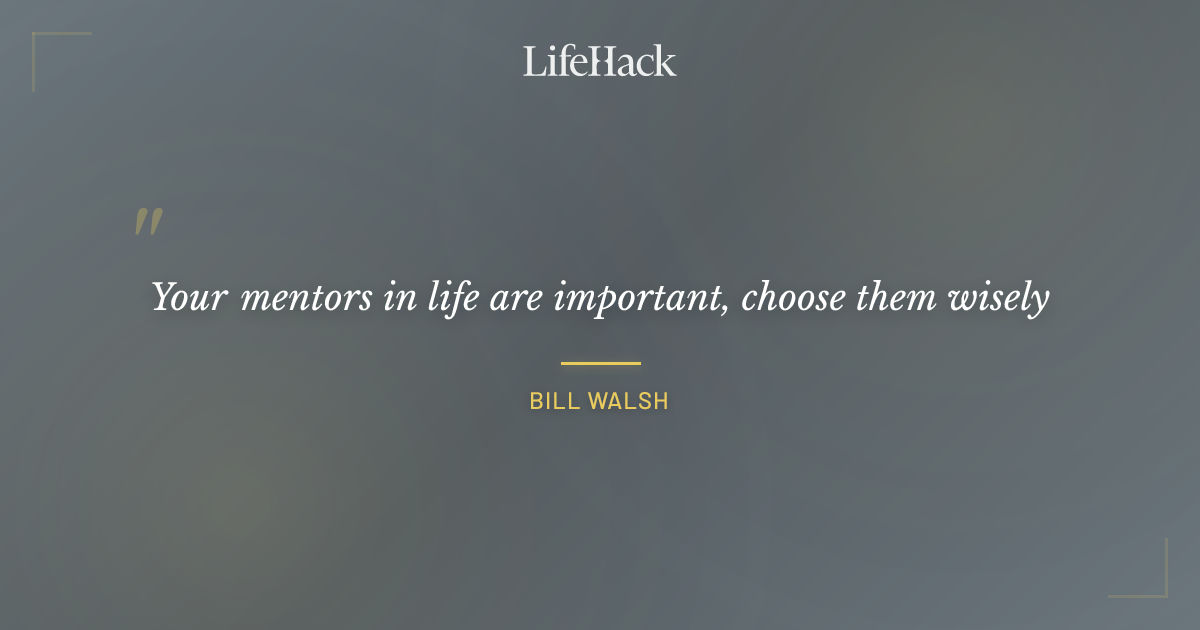 LifeHack

"

Your mentors in life are important, choose them wisely

BILL WALSH